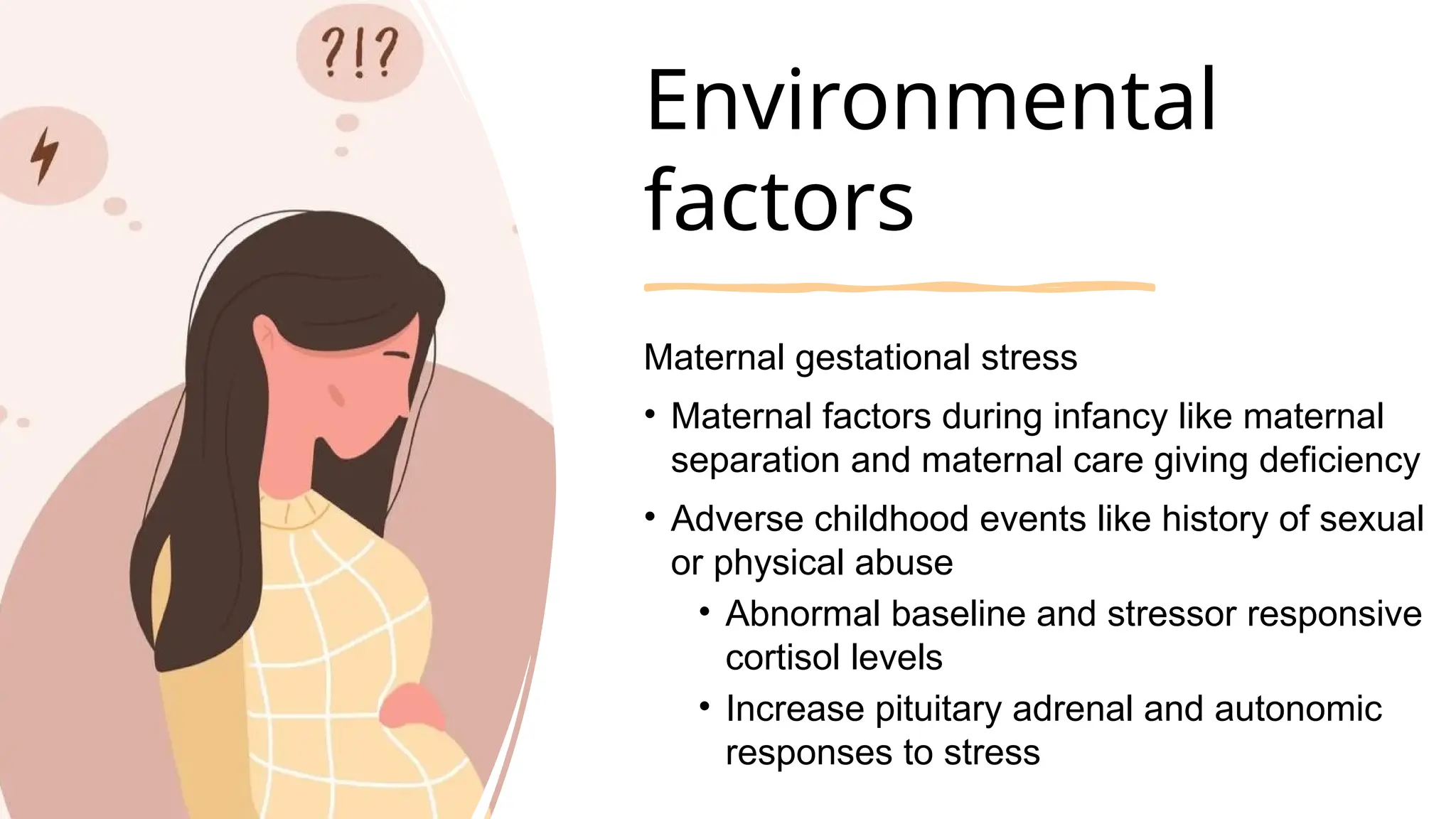 ?!?

Environmental factors

Maternal gestational stress

• Maternal factors during infancy like maternal separation and maternal care giving deficiency

• Adverse childhood events like history of sexual or physical abuse

• Abnormal baseline and stressor responsive cortisol levels

• Increase pituitary adrenal and autonomic responses to stress